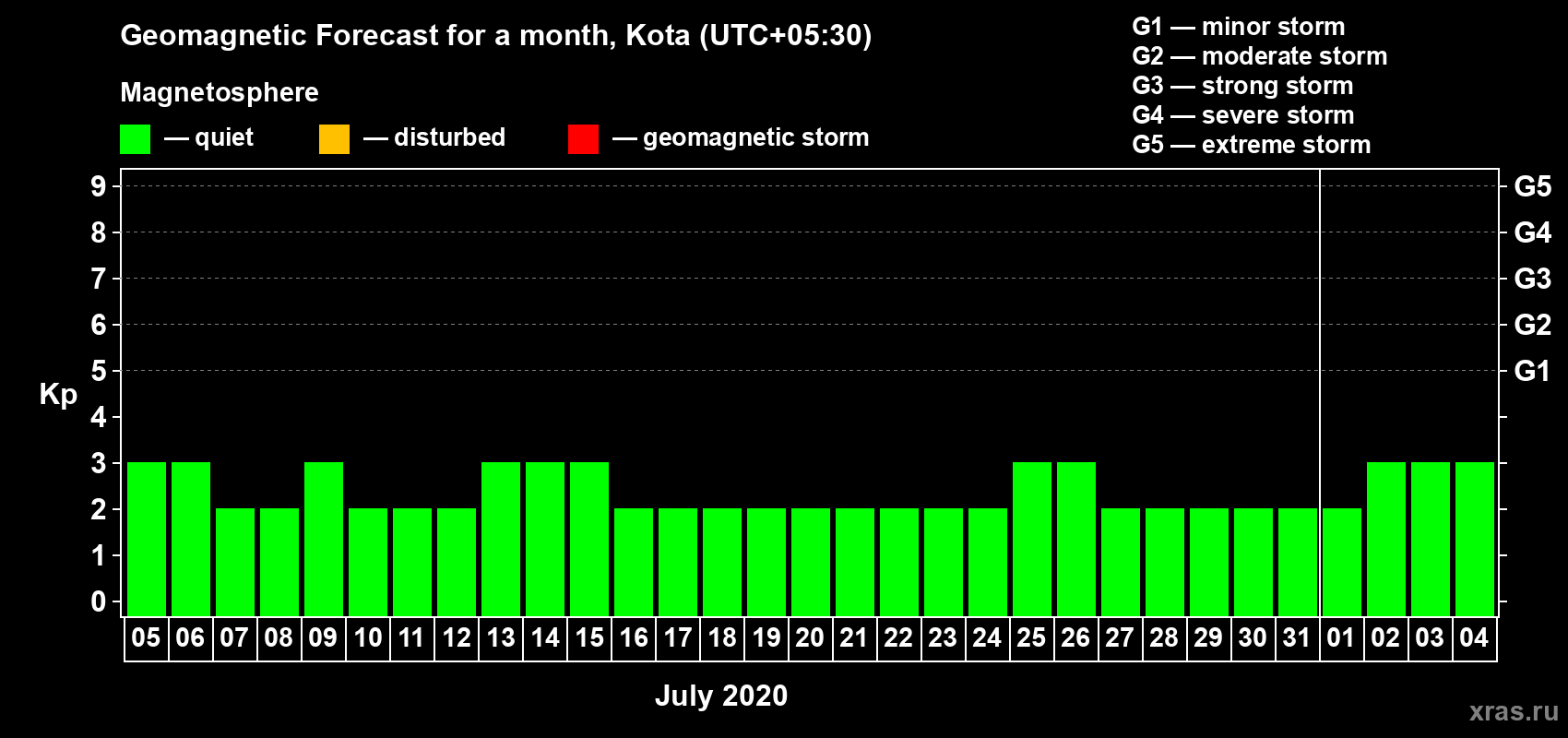 Geomagnetic Forecast for a month, Kota (UTC+05:30)

Magnetosphere

— quiet — disturbed — geomagnetic storm

G1 — minor storm
G2 — moderate storm
G3 — strong storm
G4 — severe storm
G5 — extreme storm

Kp

9
8
7
6
5
4
3
2
1
0

G5
G4
G3
G2
G1

05 06 07 08 09 10 11 12 13 14 15 16 17 18 19 20 21 22 23 24 25 26 27 28 29 30 31 01 02 03 04

July 2020

xras.ru